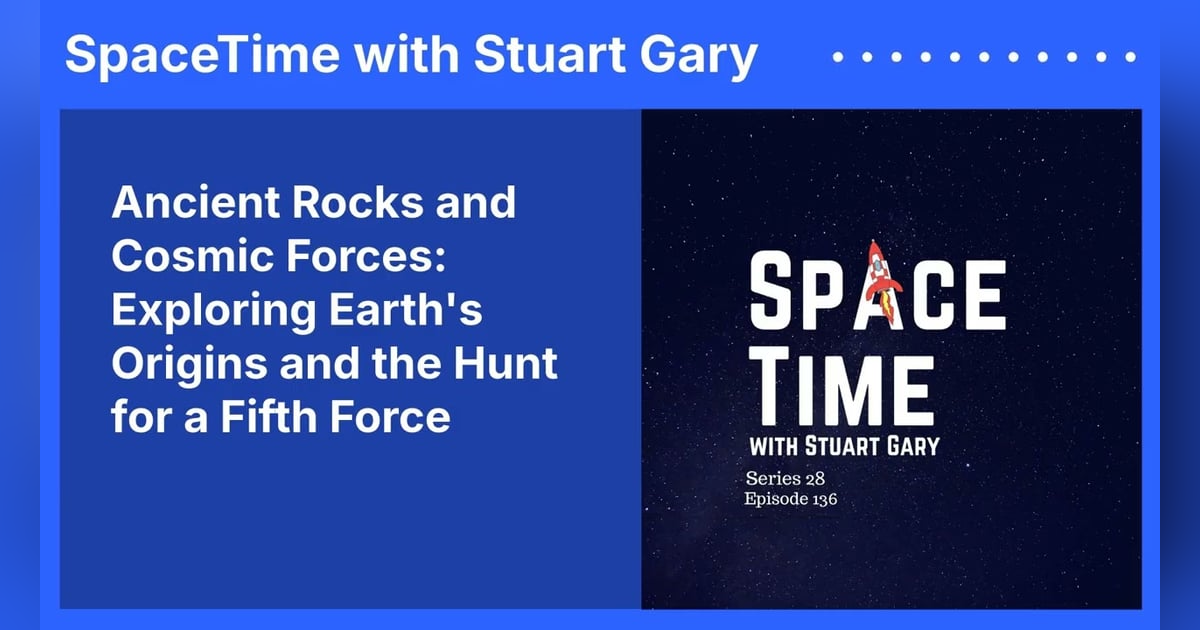 SpaceTime with Stuart Gary

Ancient Rocks and Cosmic Forces: Exploring Earth's Origins and the Hunt for a Fifth Force

SPACE TIME
WITH STUART GARY

Series 28
Episode 136